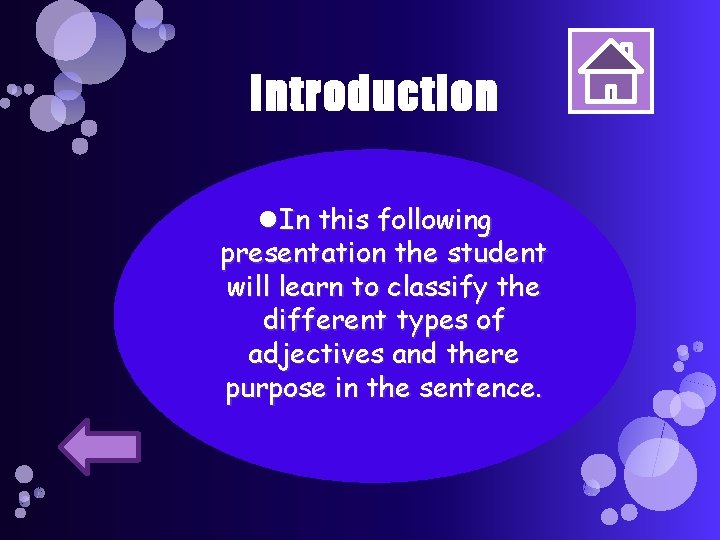 Introduction

●In this following presentation the student will learn to classify the different types of adjectives and there purpose in the sentence.